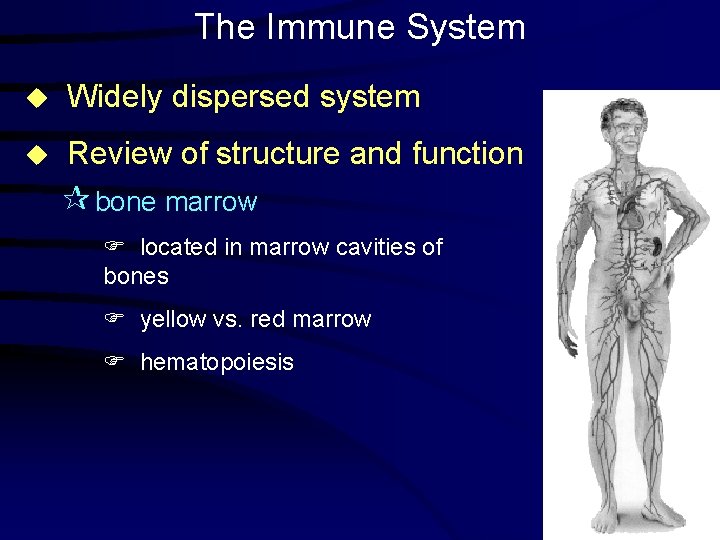 The Immune System

◆ Widely dispersed system

◆ Review of structure and function

☆ bone marrow

☞ located in marrow cavities of bones

☞ yellow vs. red marrow

☞ hematopoiesis